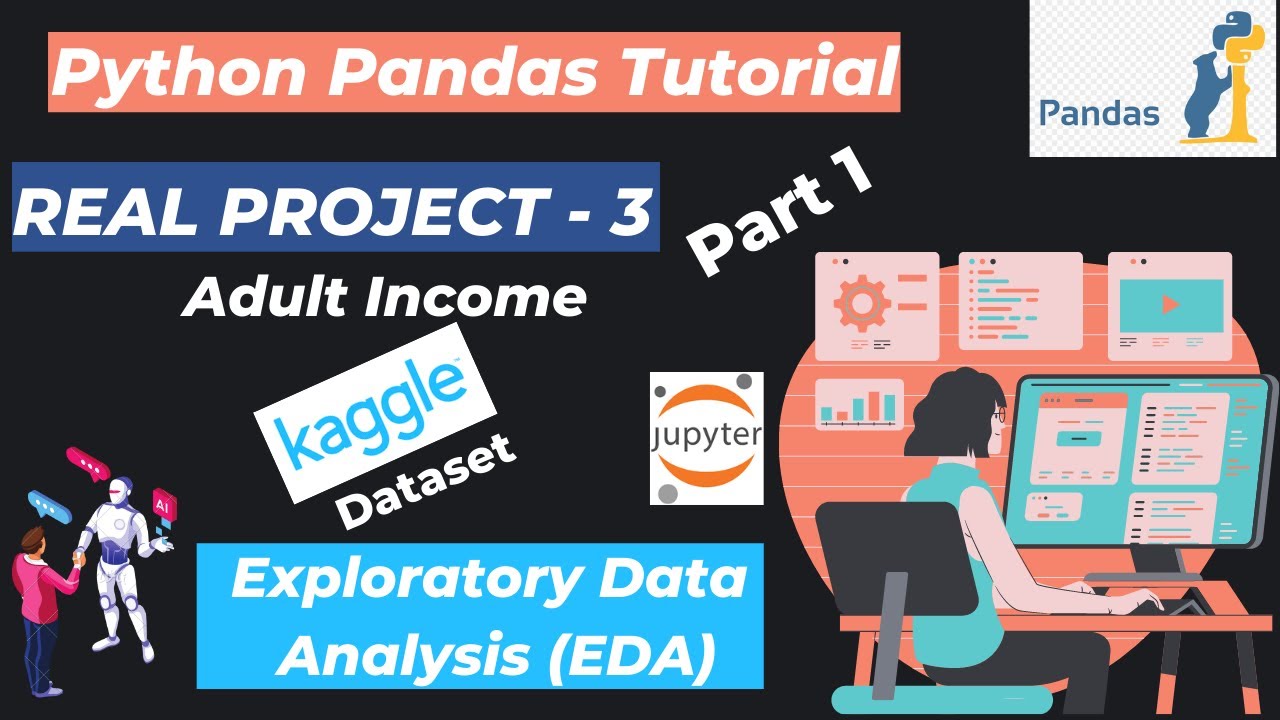 Python Pandas Tutorial

Pandas

REAL PROJECT - 3

Part 1

Adult Income

kaggle

Dataset

jupyter

AI

Exploratory Data Analysis (EDA)